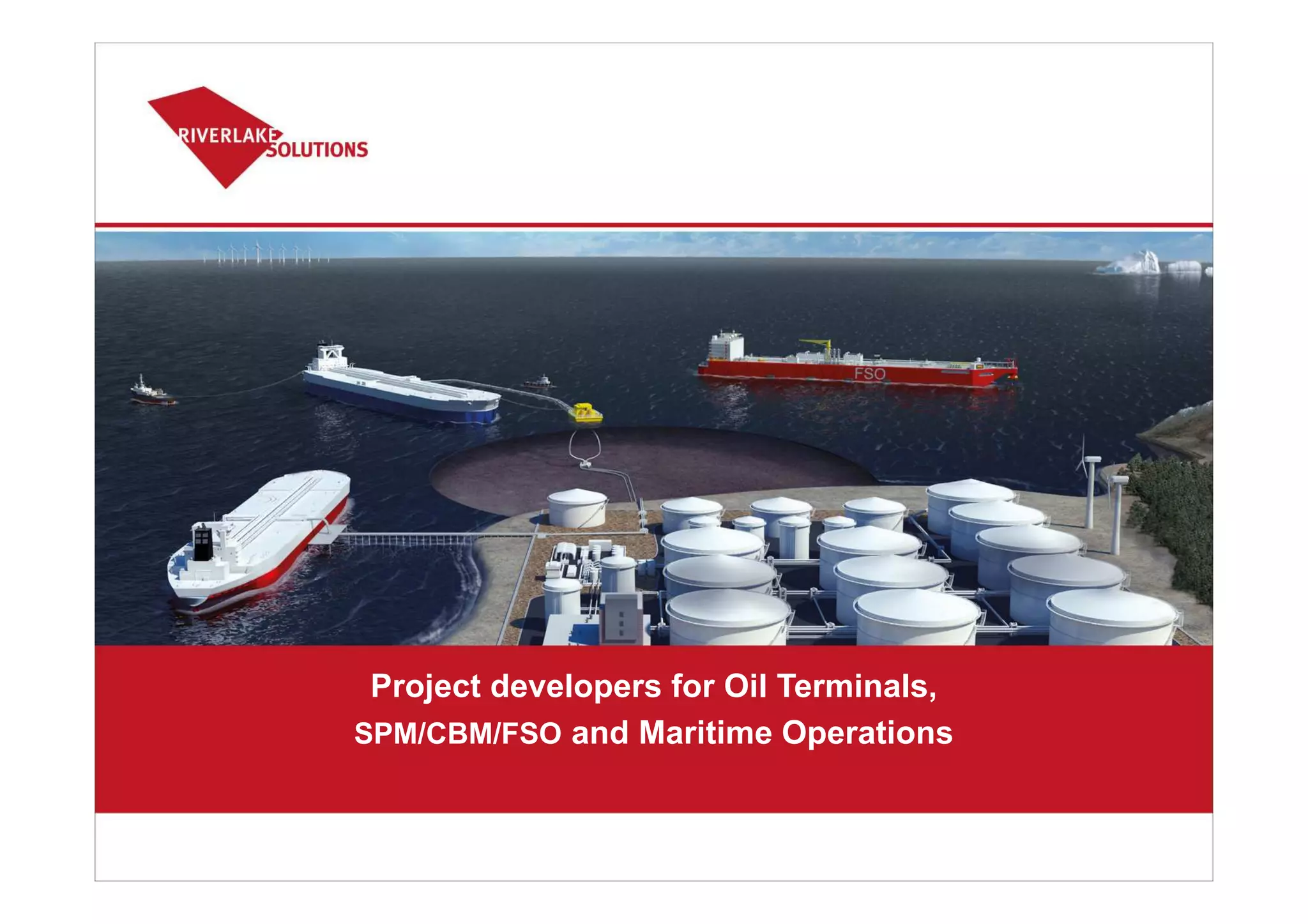 RIVERLAKE SOLUTIONS

FSO

Project developers for Oil Terminals,
SPM/CBM/FSO and Maritime Operations